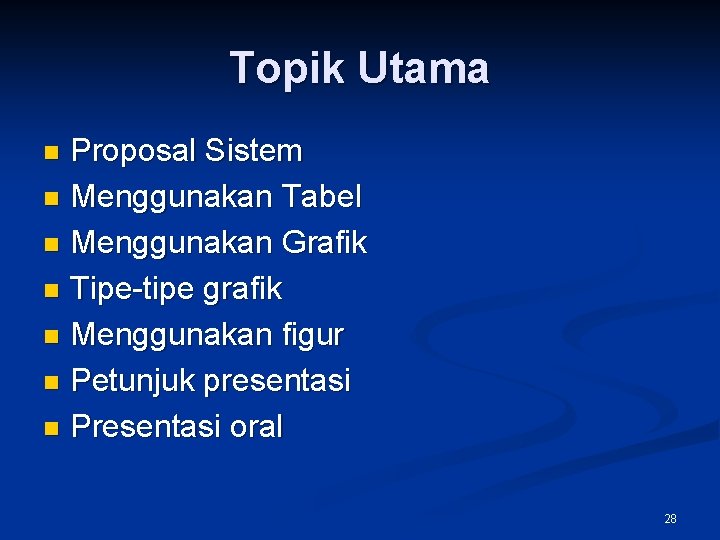 Topik Utama

- Proposal Sistem
- Menggunakan Tabel
- Menggunakan Grafik
- Tipe-tipe grafik
- Menggunakan figur
- Petunjuk presentasi
- Presentasi oral

28